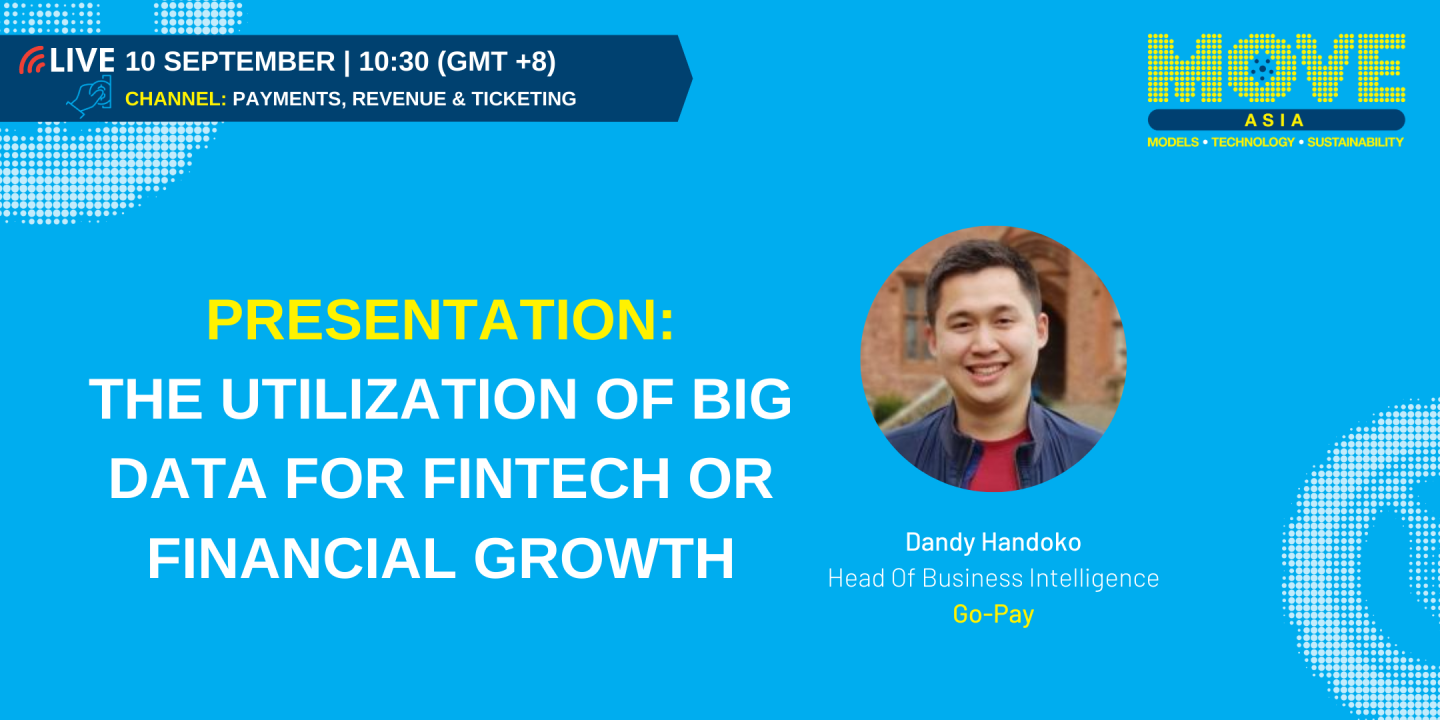 LIVE 10 SEPTEMBER | 10:30 (GMT +8)
CHANNEL: PAYMENTS, REVENUE & TICKETING

MOVE
ASIA
MODELS • TECHNOLOGY • SUSTAINABILITY

PRESENTATION:
THE UTILIZATION OF BIG DATA FOR FINTECH OR FINANCIAL GROWTH

Dandy Handoko
Head Of Business Intelligence
Go-Pay